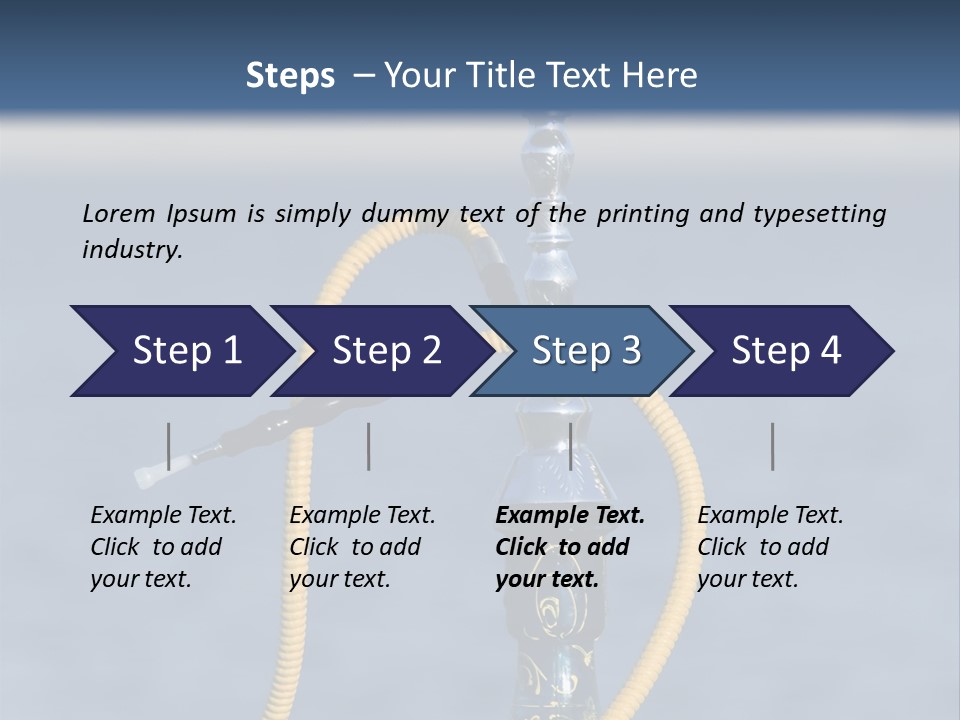 Steps – Your Title Text Here

Lorem Ipsum is simply dummy text of the printing and typesetting industry.

Step 1

Step 2

Step 3

Step 4

Example Text. Click to add your text.

Example Text. Click to add your text.

Example Text. Click to add your text.

Example Text. Click to add your text.